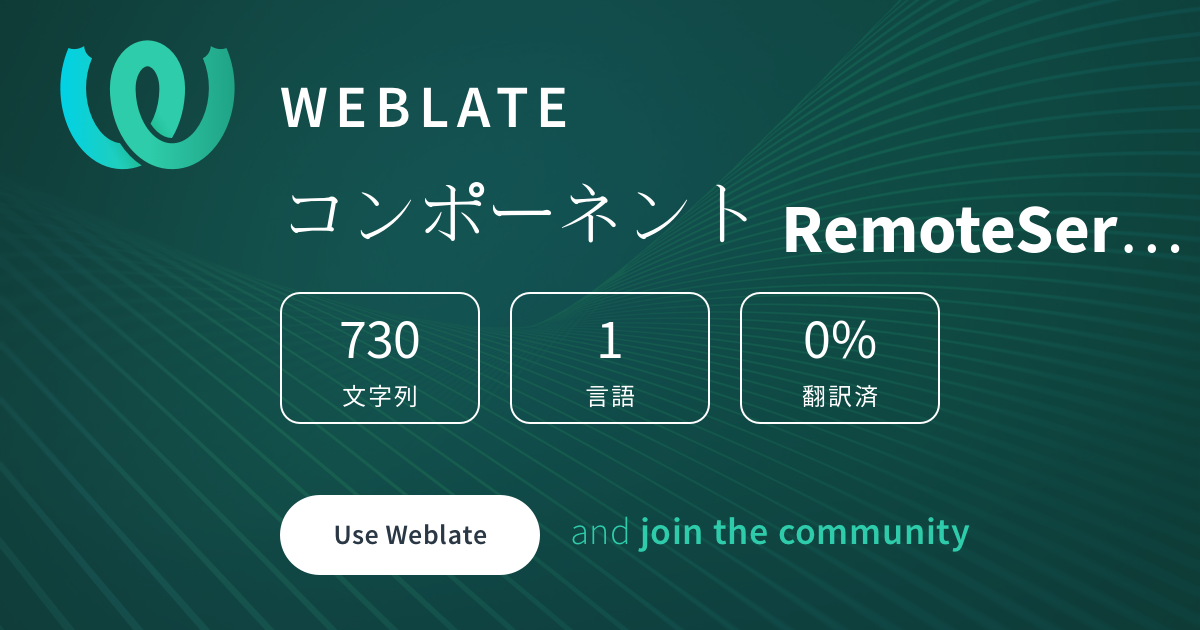 WEBLATE

コンポーネント RemoteSer…

730
文字列

1
言語

0%
翻訳済

Use Weblate

and join the community